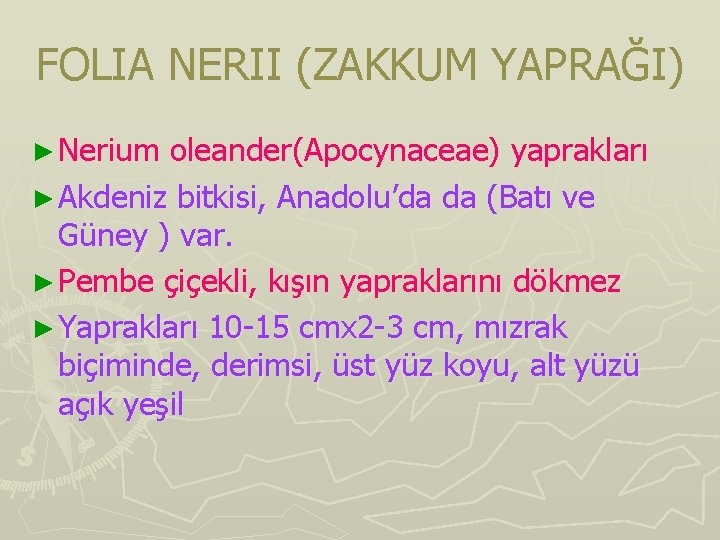 FOLIA NERII (ZAKKUM YAPRAĞI)

► Nerium oleander(Apocynaceae) yaprakları

► Akdeniz bitkisi, Anadolu'da da (Batı ve Güney ) var.

► Pembe çiçekli, kışın yapraklarını dökmez

► Yaprakları 10-15 cmx2-3 cm, mızrak biçiminde, derimsi, üst yüz koyu, alt yüzü açık yeşil